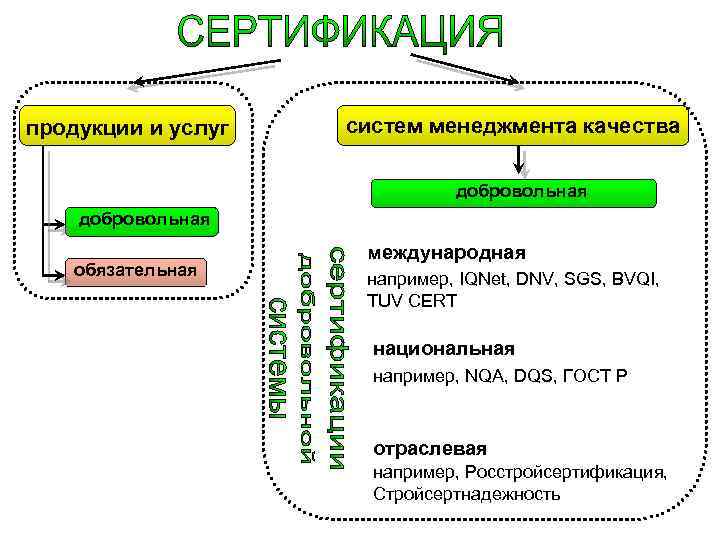 СЕРТИФИКАЦИЯ

продукции и услуг

добровольная

обязательная

систем менеджмента качества

добровольная

системы добровольной сертификации

международная

например, IQNet, DNV, SGS, BVQI, TUV CERT

национальная

например, NQA, DQS, ГОСТ Р

отраслевая

например, Росстройсертификация, Стройсертнадежность